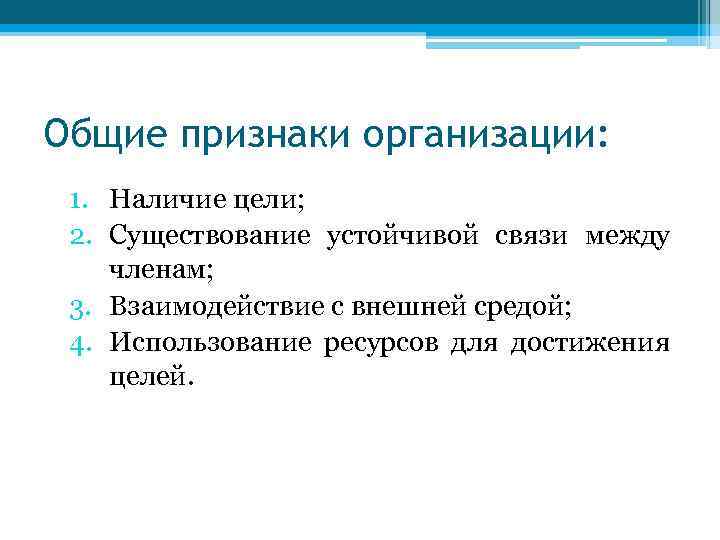 Общие признаки организации:

1. Наличие цели;
2. Существование устойчивой связи между членам;
3. Взаимодействие с внешней средой;
4. Использование ресурсов для достижения целей.